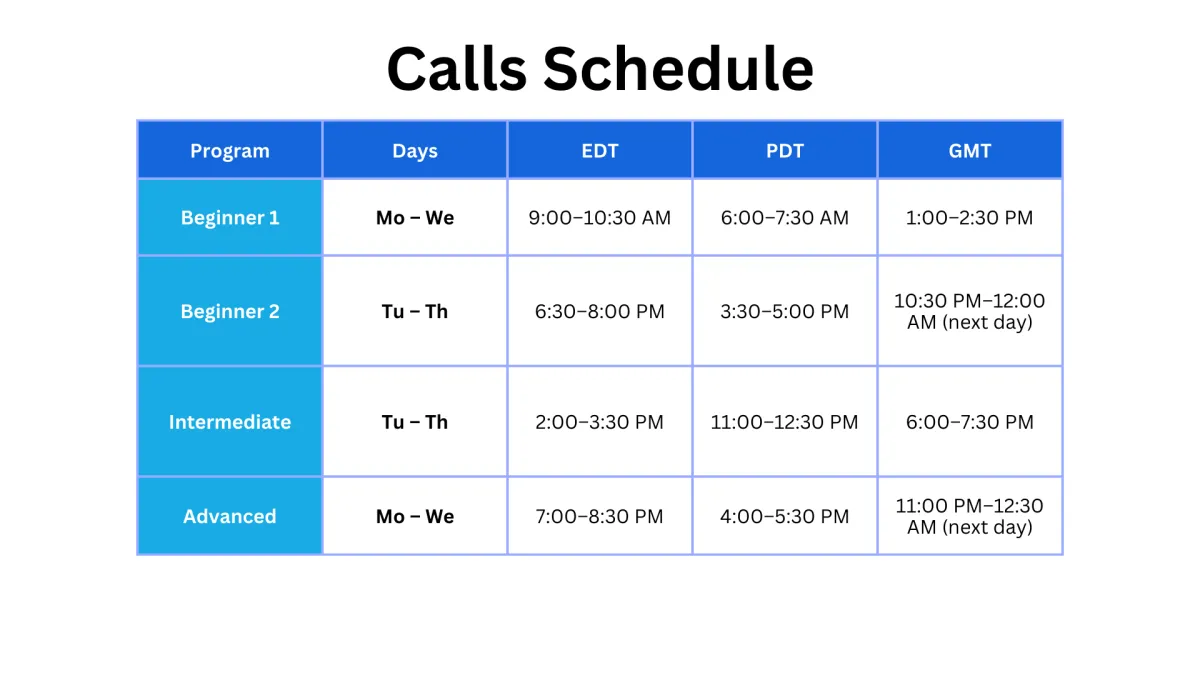 Calls Schedule

| Program | Days | EDT | PDT | GMT |
|---|---|---|---|---|
| Beginner 1 | Mo – We | 9:00–10:30 AM | 6:00–7:30 AM | 1:00–2:30 PM |
| Beginner 2 | Tu – Th | 6:30–8:00 PM | 3:30–5:00 PM | 10:30 PM–12:00 AM (next day) |
| Intermediate | Tu – Th | 2:00–3:30 PM | 11:00–12:30 PM | 6:00–7:30 PM |
| Advanced | Mo – We | 7:00–8:30 PM | 4:00–5:30 PM | 11:00 PM–12:30 AM (next day) |